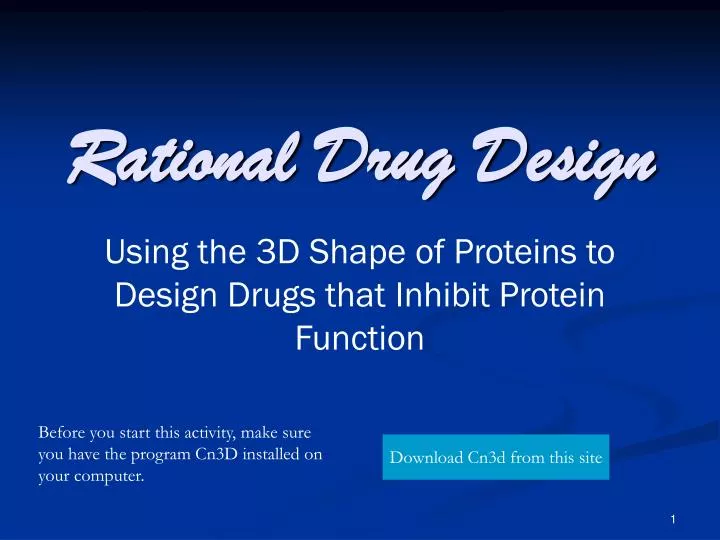 Rational Drug Design

Using the 3D Shape of Proteins to Design Drugs that Inhibit Protein Function

Before you start this activity, make sure you have the program Cn3D installed on your computer.

Download Cn3d from this site

1